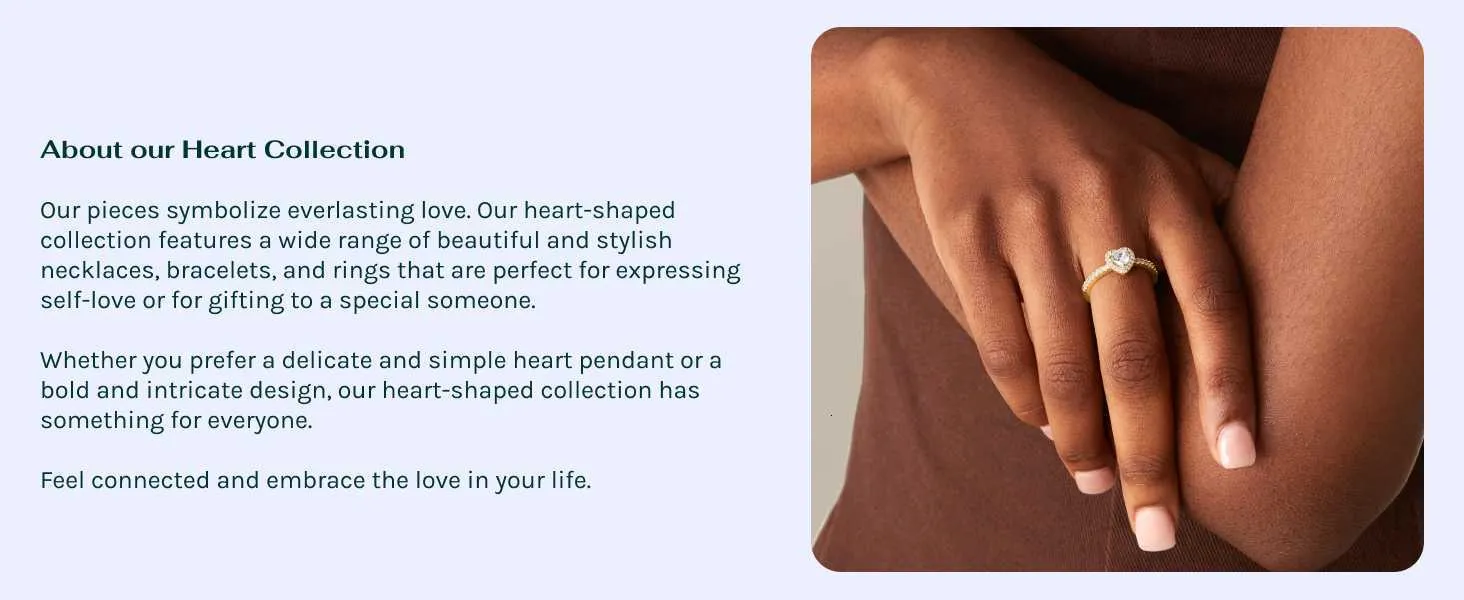 About our Heart Collection

Our pieces symbolize everlasting love. Our heart-shaped collection features a wide range of beautiful and stylish necklaces, bracelets, and rings that are perfect for expressing self-love or for gifting to a special someone.

Whether you prefer a delicate and simple heart pendant or a bold and intricate design, our heart-shaped collection has something for everyone.

Feel connected and embrace the love in your life.